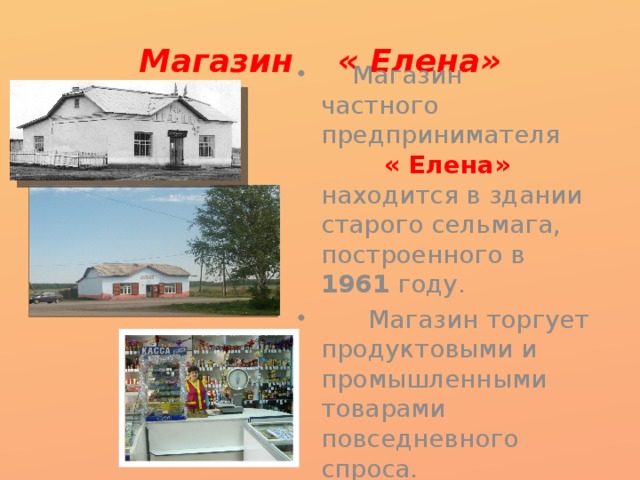 Магазин « Елена»

• Магазин частного предпринимателя « Елена» находится в здании старого сельмага, построенного в 1961 году.

• Магазин торгует продуктовыми и промышленными товарами повседневного спроса.

КАССА